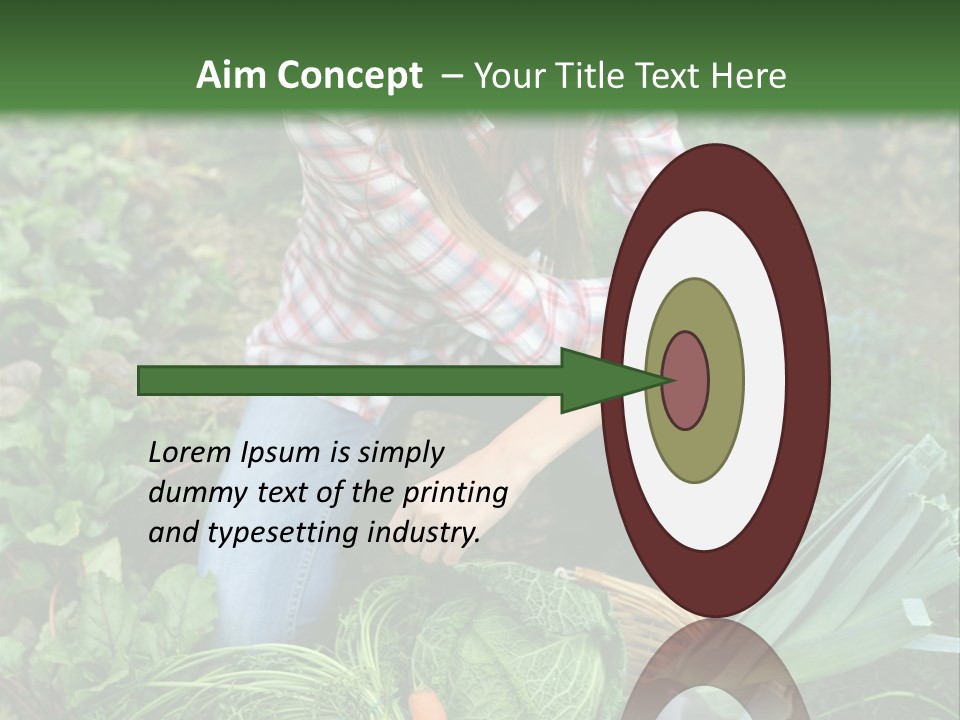 Aim Concept – Your Title Text Here

Lorem Ipsum is simply dummy text of the printing and typesetting industry.